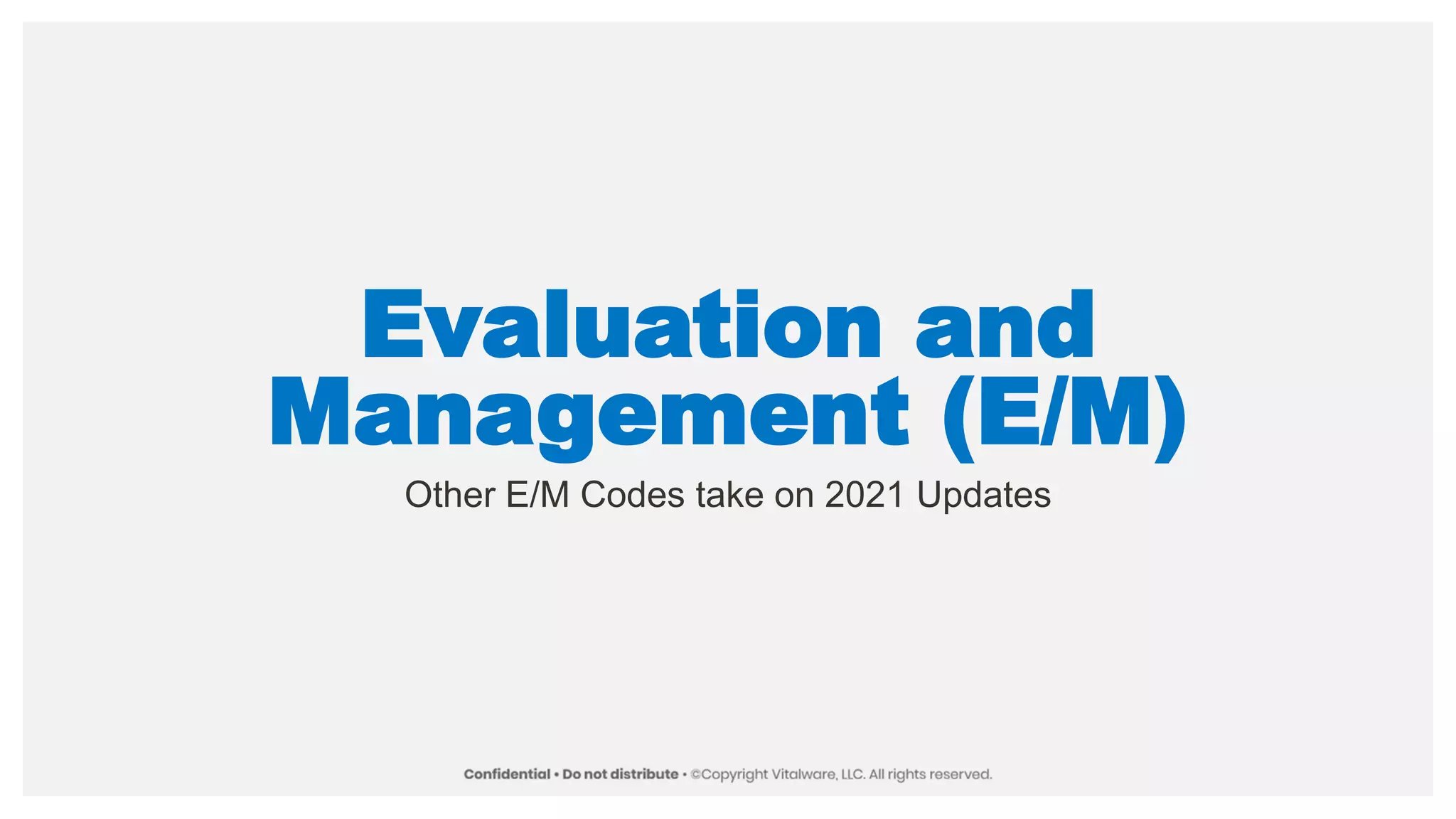 Evaluation and Management (E/M)

Other E/M Codes take on 2021 Updates

Confidential • Do not distribute • ©Copyright Vitalware, LLC. All rights reserved.